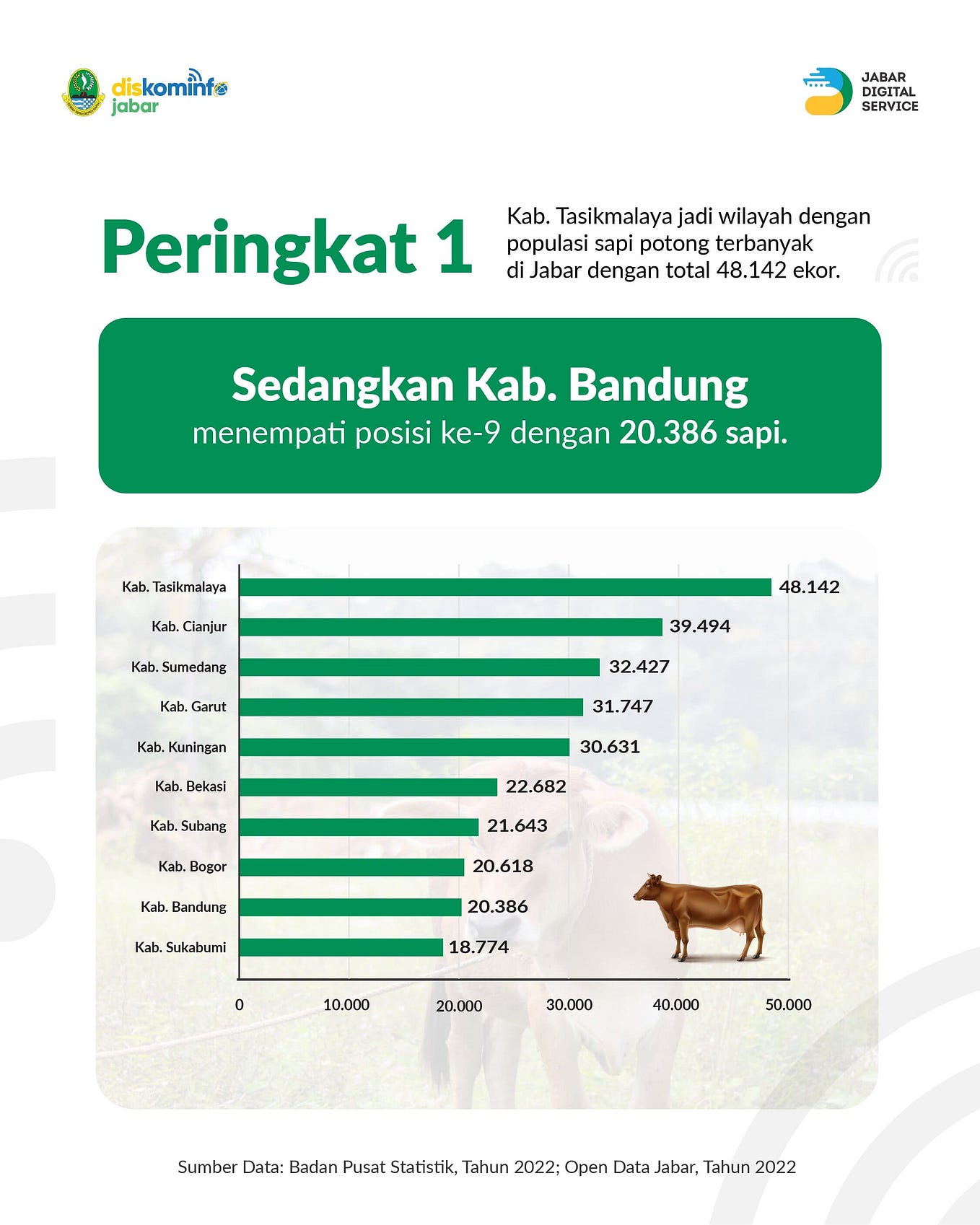 diskominfo jabar

JABAR DIGITAL SERVICE

Peringkat 1

Kab. Tasikmalaya jadi wilayah dengan populasi sapi potong terbanyak di Jabar dengan total 48.142 ekor.

Sedangkan Kab. Bandung
menempati posisi ke-9 dengan 20.386 sapi.

Kab. Tasikmalaya 48.142
Kab. Cianjur 39.494
Kab. Sumedang 32.427
Kab. Garut 31.747
Kab. Kuningan 30.631
Kab. Bekasi 22.682
Kab. Subang 21.643
Kab. Bogor 20.618
Kab. Bandung 20.386
Kab. Sukabumi 18.774

0 10.000 20.000 30.000 40.000 50.000

Sumber Data: Badan Pusat Statistik, Tahun 2022; Open Data Jabar, Tahun 2022